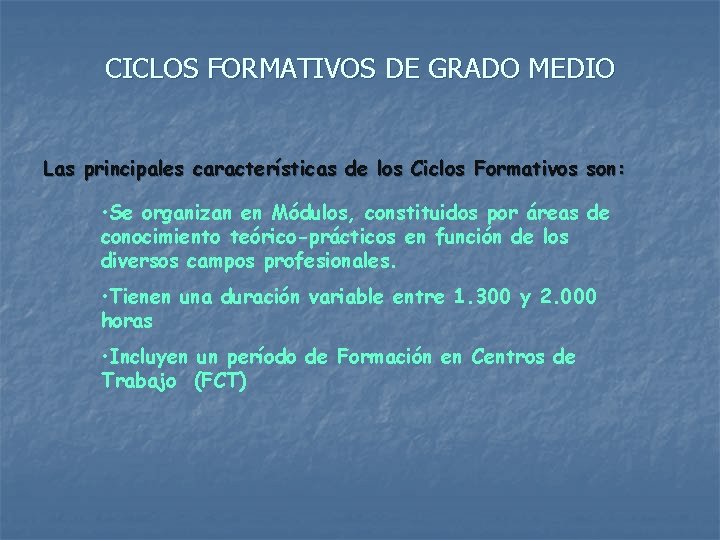 CICLOS FORMATIVOS DE GRADO MEDIO

Las principales características de los Ciclos Formativos son:

·Se organizan en Módulos, constituidos por áreas de conocimiento teórico-prácticos en función de los diversos campos profesionales.

·Tienen una duración variable entre 1.300 y 2.000 horas

·Incluyen un período de Formación en Centros de Trabajo (FCT)